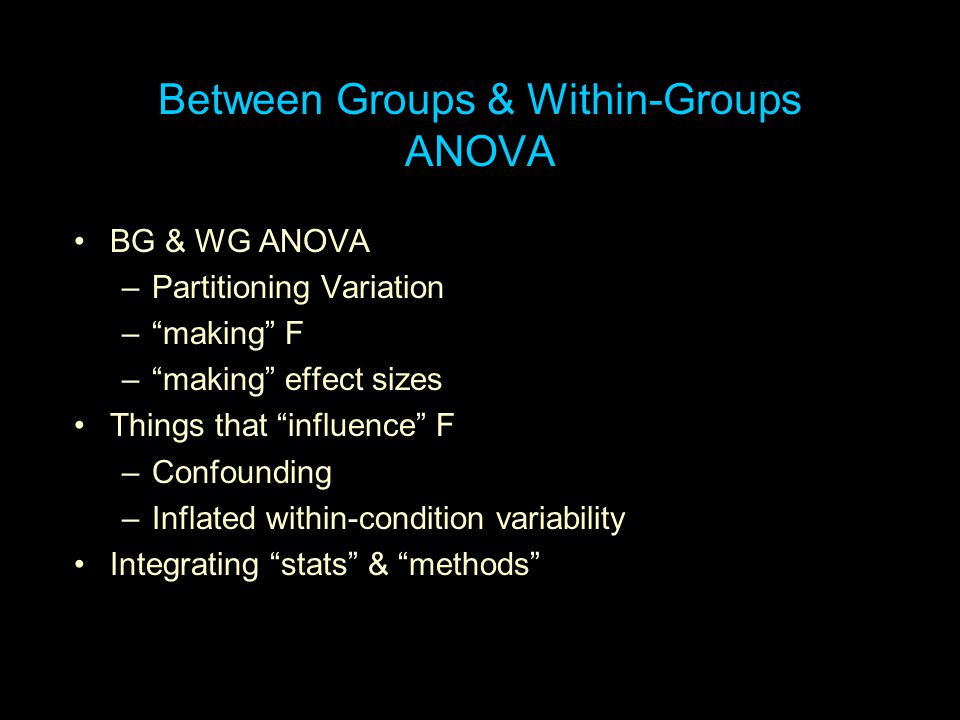 Between Groups & Within-Groups ANOVA

• BG & WG ANOVA
– Partitioning Variation
– “making” F
– “making” effect sizes
• Things that “influence” F
– Confounding
– Inflated within-condition variability
• Integrating “stats” & “methods”